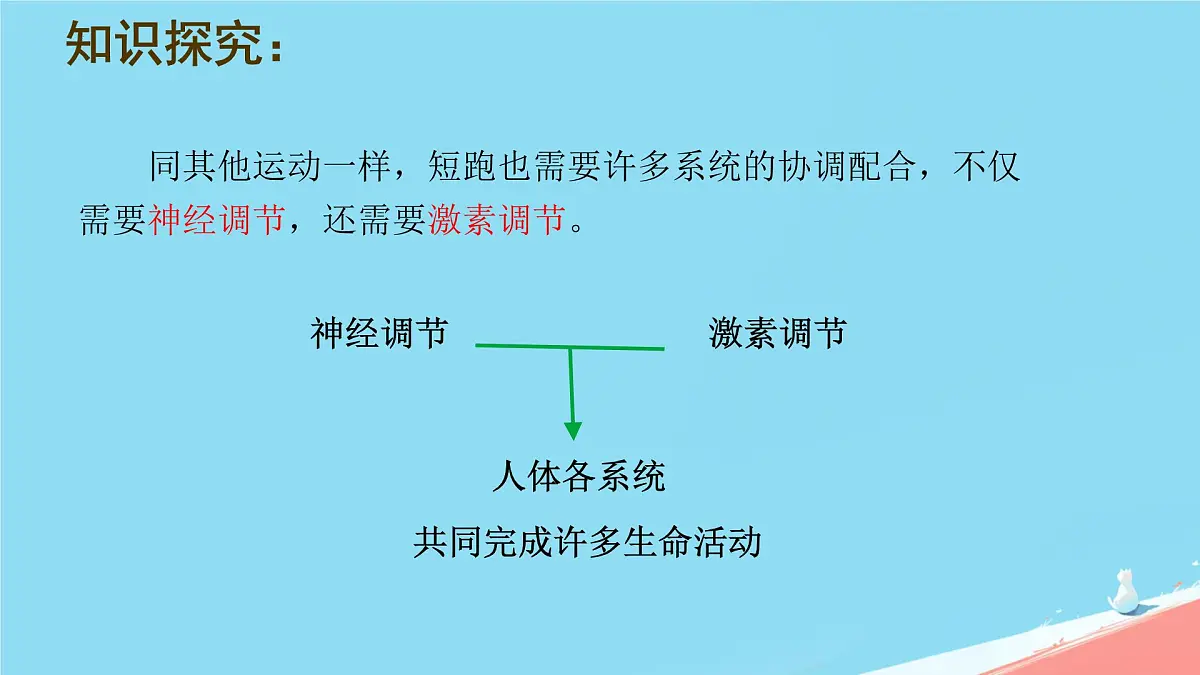 知识探究：

同其他运动一样，短跑也需要许多系统的协调配合，不仅需要神经调节，还需要激素调节。

神经调节

激素调节

人体各系统

共同完成许多生命活动